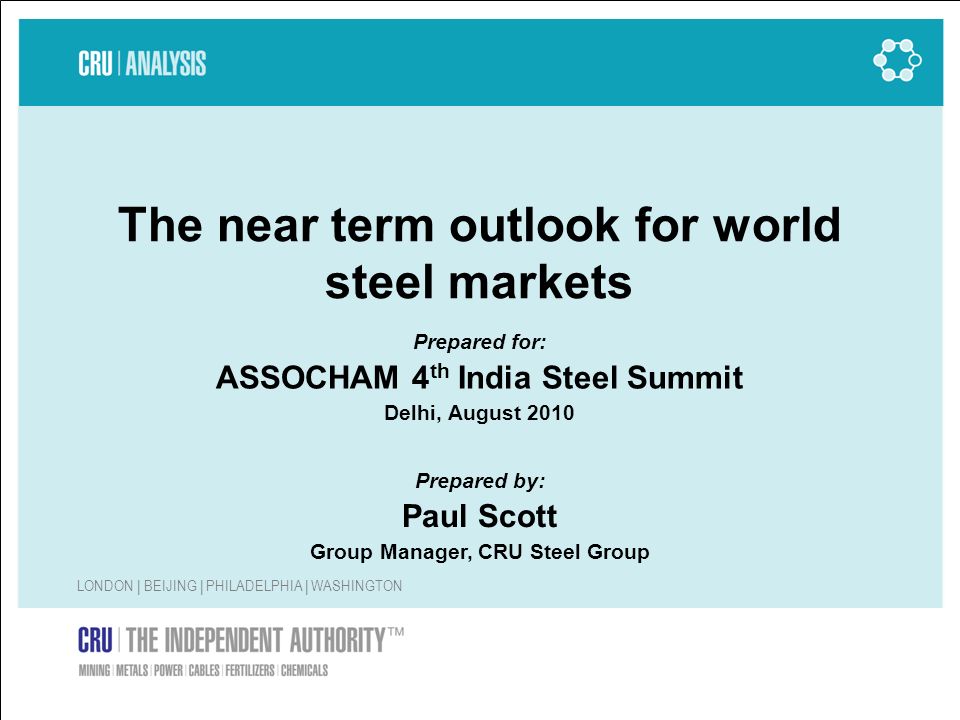 CRU | ANALYSIS

The near term outlook for world steel markets

Prepared for:

ASSOCHAM 4$^{th}$ India Steel Summit

Delhi, August 2010

Prepared by:

Paul Scott

Group Manager, CRU Steel Group

LONDON | BEIJING | PHILADELPHIA | WASHINGTON

CRU | THE INDEPENDENT AUTHORITY™

MINING | METALS | POWER | CABLES | FERTILIZERS | CHEMICALS